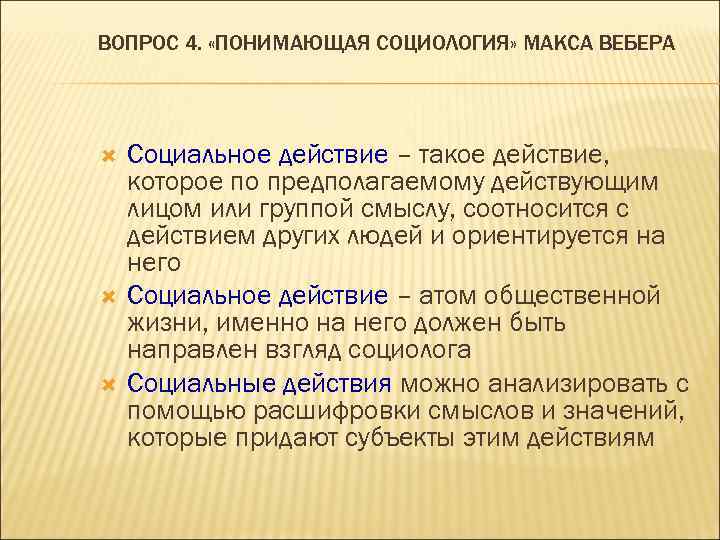 ВОПРОС 4. «ПОНИМАЮЩАЯ СОЦИОЛОГИЯ» МАКСА ВЕБЕРА

Социальное действие – такое действие, которое по предполагаемому действующим лицом или группой смыслу, соотносится с действием других людей и ориентируется на него

Социальное действие – атом общественной жизни, именно на него должен быть направлен взгляд социолога

Социальные действия можно анализировать с помощью расшифровки смыслов и значений, которые придают субъекты этим действиям